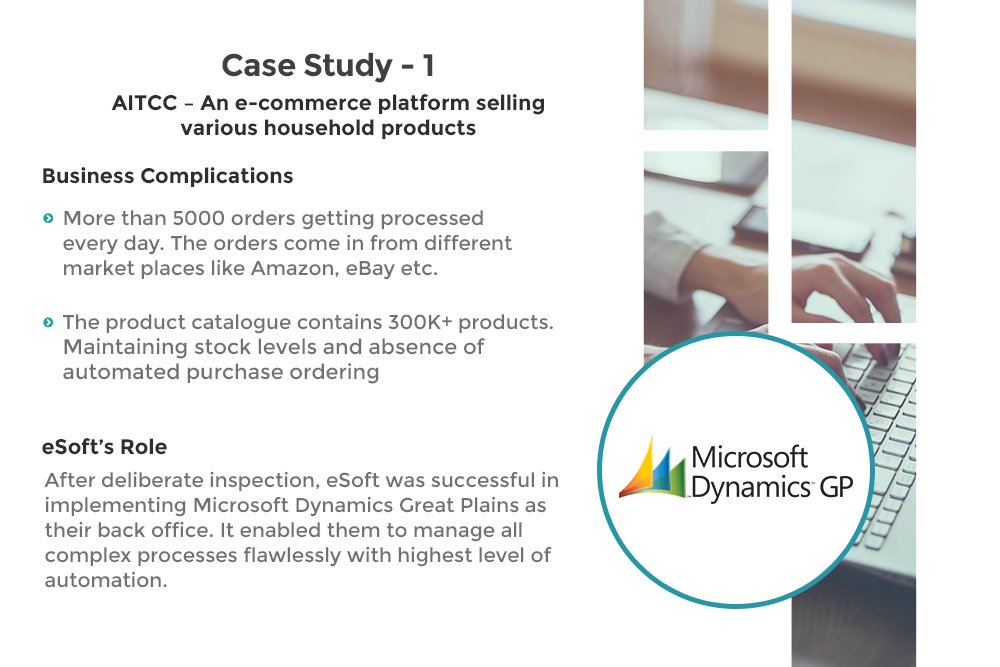 Case Study - 1

AITCC – An e-commerce platform selling various household products

Business Complications

More than 5000 orders getting processed every day. The orders come in from different market places like Amazon, eBay etc.

The product catalogue contains 300K+ products. Maintaining stock levels and absence of automated purchase ordering

eSoft's Role

After deliberate inspection, eSoft was successful in implementing Microsoft Dynamics Great Plains as their back office. It enabled them to manage all complex processes flawlessly with highest level of automation.

Microsoft Dynamics GP